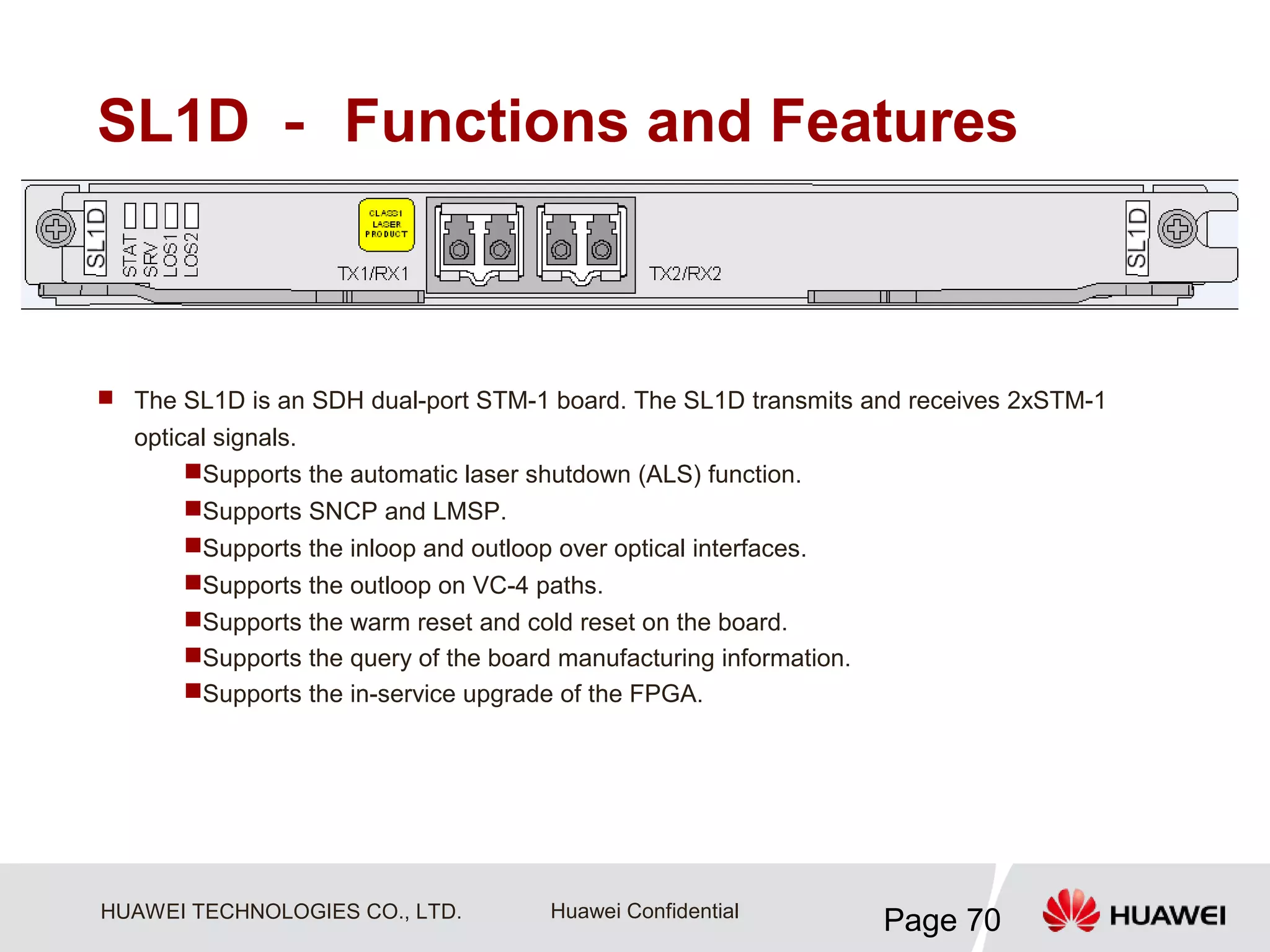 SL1D - Functions and Features

SL1D STAT SRV LOS1 LOS2 CLASS1 LASER PRODUCT TX1/RX1 TX2/RX2 SL1D

■ The SL1D is an SDH dual-port STM-1 board. The SL1D transmits and receives 2xSTM-1 optical signals.

■Supports the automatic laser shutdown (ALS) function.

■Supports SNCP and LMSP.

■Supports the inloop and outloop over optical interfaces.

■Supports the outloop on VC-4 paths.

■Supports the warm reset and cold reset on the board.

■Supports the query of the board manufacturing information.

■Supports the in-service upgrade of the FPGA.

HUAWEI TECHNOLOGIES CO., LTD. Huawei Confidential Page 70 HUAWEI